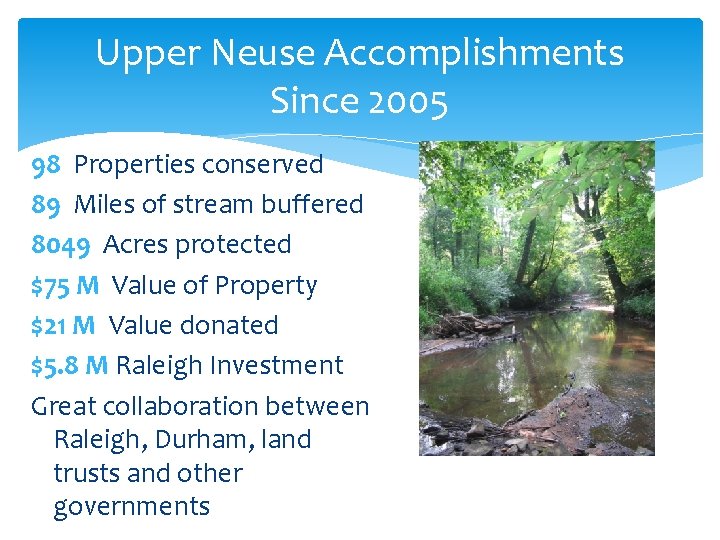 Upper Neuse Accomplishments Since 2005

98 Properties conserved
89 Miles of stream buffered
8049 Acres protected
\$75 M Value of Property
\$21 M Value donated
\$5.8 M Raleigh Investment
Great collaboration between Raleigh, Durham, land trusts and other governments